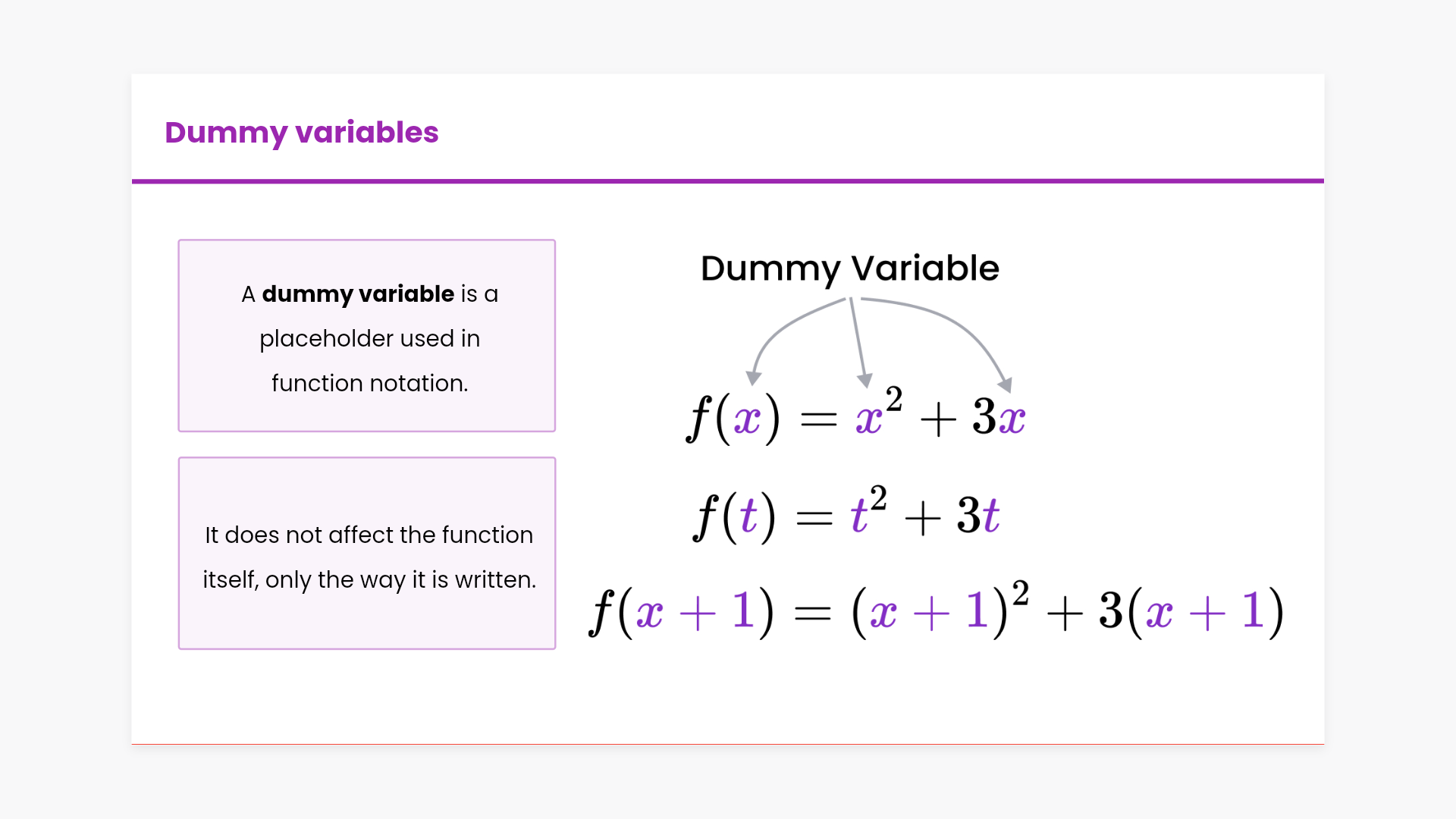 Dummy variables

A dummy variable is a placeholder used in function notation.

It does not affect the function itself, only the way it is written.

Dummy Variable

$f(x) = x^2 + 3x$

$f(t) = t^2 + 3t$

$f(x+1) = (x+1)^2 + 3(x+1)$